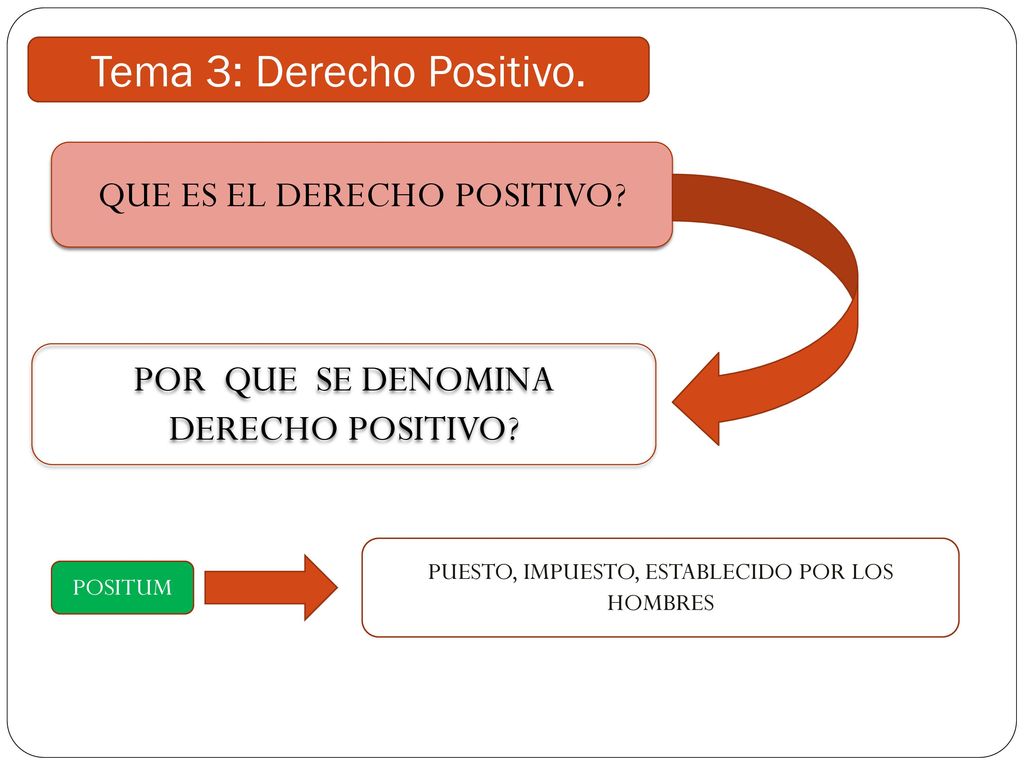 Tema 3: Derecho Positivo.

QUE ES EL DERECHO POSITIVO?

POR QUE SE DENOMINA DERECHO POSITIVO?

POSITUM

PUESTO, IMPUESTO, ESTABLECIDO POR LOS HOMBRES